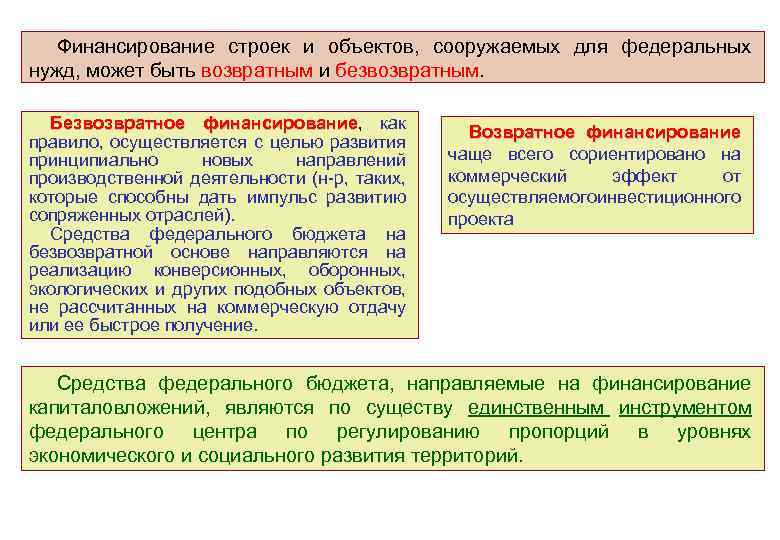 Финансирование строек и объектов, сооружаемых для федеральных нужд, может быть возвратным и безвозвратным.

Безвозвратное финансирование, как правило, осуществляется с целью развития принципиально новых направлений производственной деятельности (н-р, таких, которые способны дать импульс развитию сопряженных отраслей).

Средства федерального бюджета на безвозвратной основе направляются на реализацию конверсионных, оборонных, экологических и других подобных объектов, не рассчитанных на коммерческую отдачу или ее быстрое получение.

Возвратное финансирование чаще всего сориентировано на коммерческий эффект от осуществляемогоинвестиционного проекта

Средства федерального бюджета, направляемые на финансирование капиталовложений, являются по существу единственным инструментом федерального центра по регулированию пропорций в уровнях экономического и социального развития территорий.